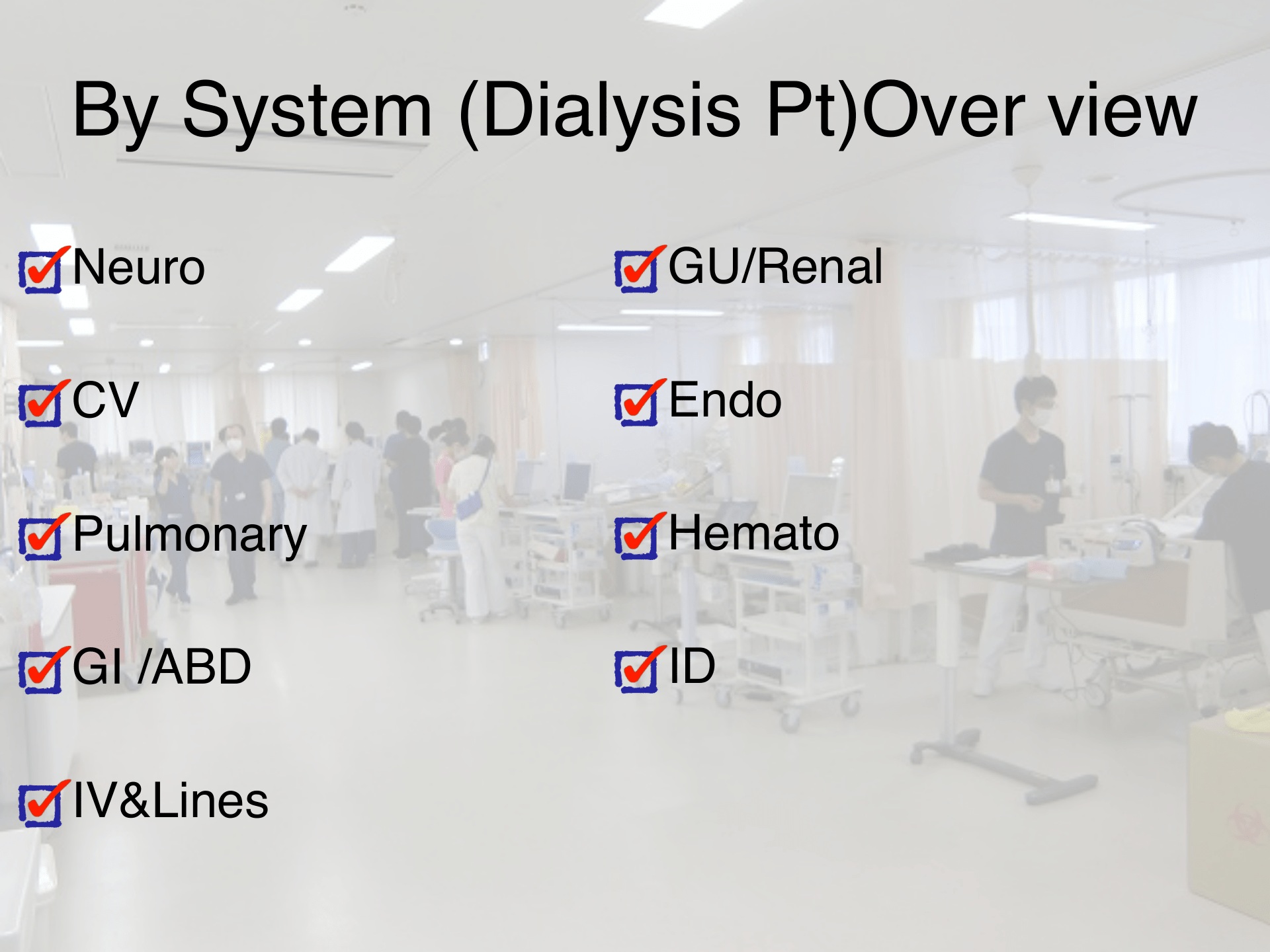 By System (Dialysis Pt)Over view

Neuro

CV

Pulmonary

GI /ABD

IV&Lines

GU/Renal

Endo

Hemato

ID